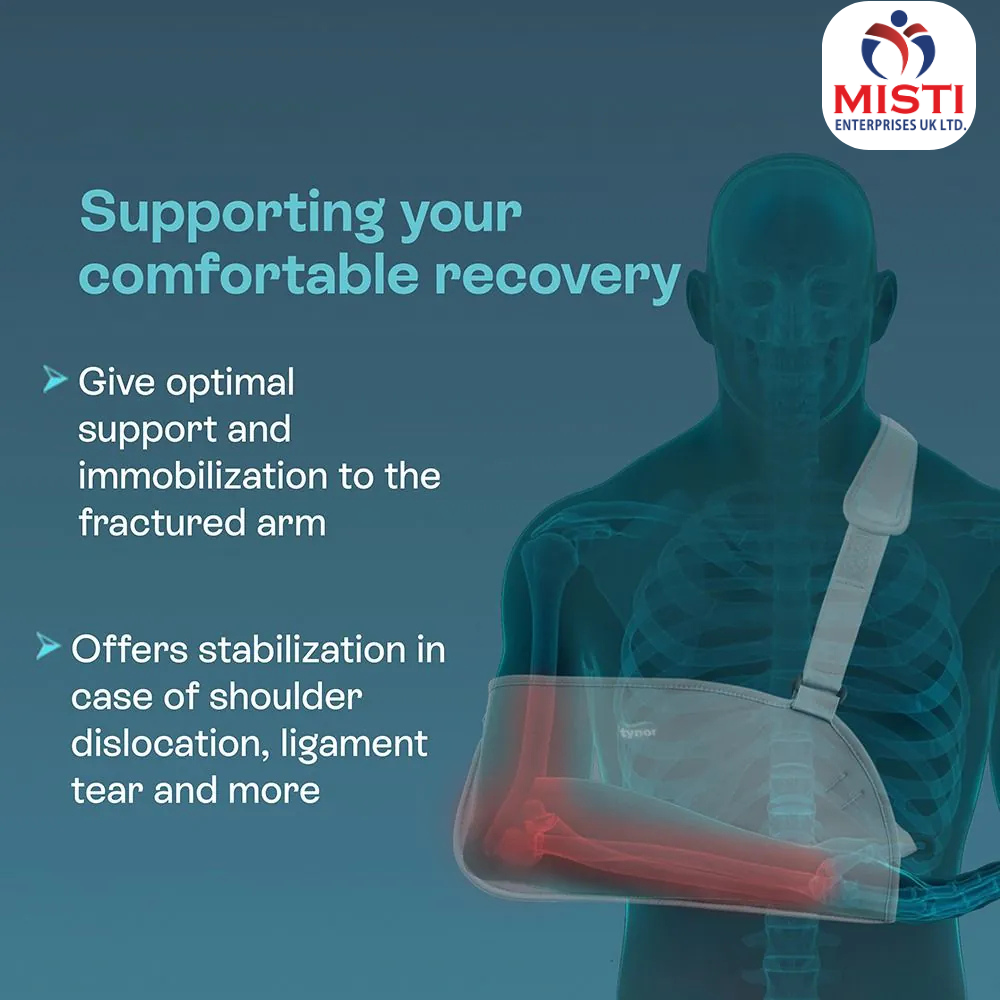 MISTI
ENTERPRISES UK LTD.

Supporting your comfortable recovery

Give optimal support and immobilization to the fractured arm

Offers stabilization in case of shoulder dislocation, ligament tear and more

tynor